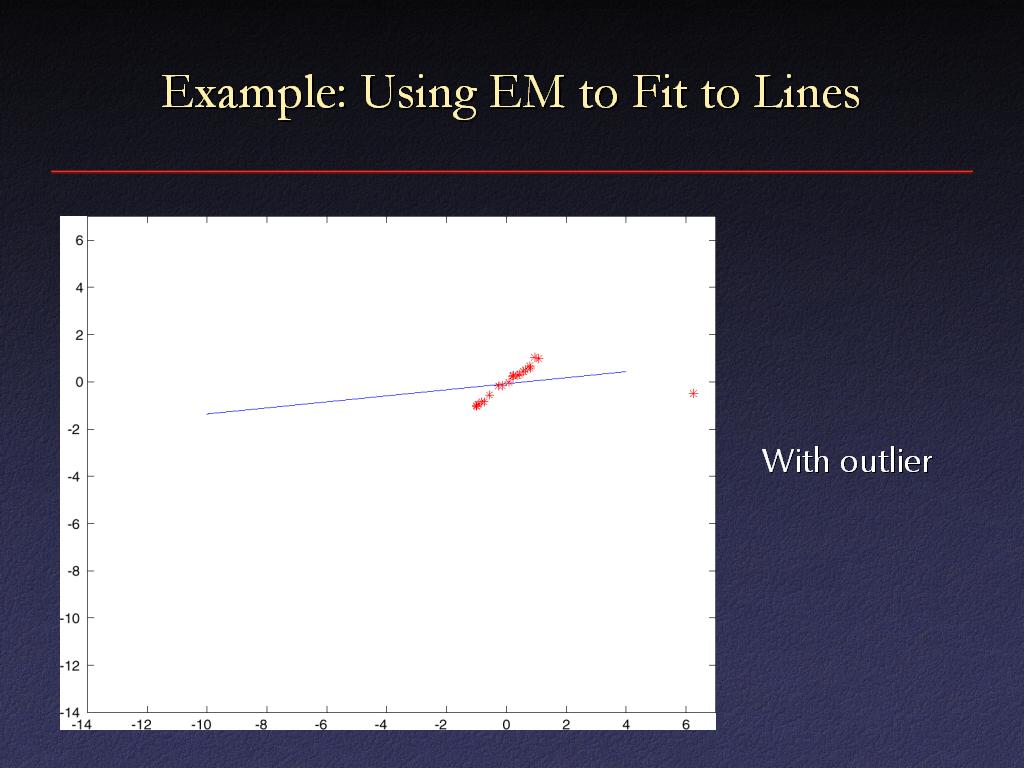 Example: Using EM to Fit to Lines

6
4
2
0
-2
-4
-6
-8
-10
-12
-14
-14 -12 -10 -8 -6 -4 -2 0 2 4 6

With outlier